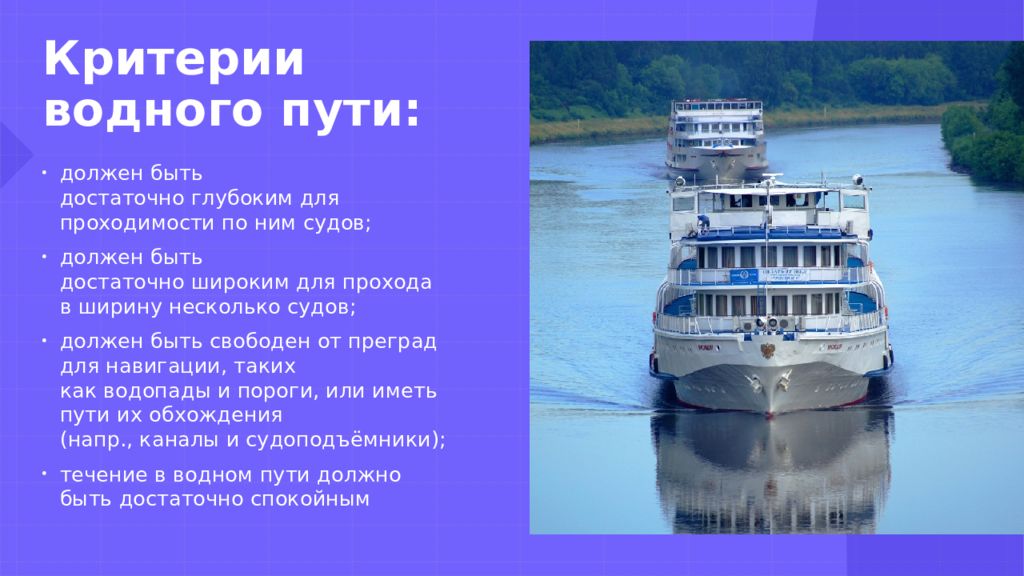 Критерии водного пути:

• должен быть достаточно глубоким для проходимости по ним судов;

• должен быть достаточно широким для прохода в ширину несколько судов;

• должен быть свободен от преград для навигации, таких как водопады и пороги, или иметь пути их обхождения (напр., каналы и судоподъёмники);

• течение в водном пути должно быть достаточно спокойным